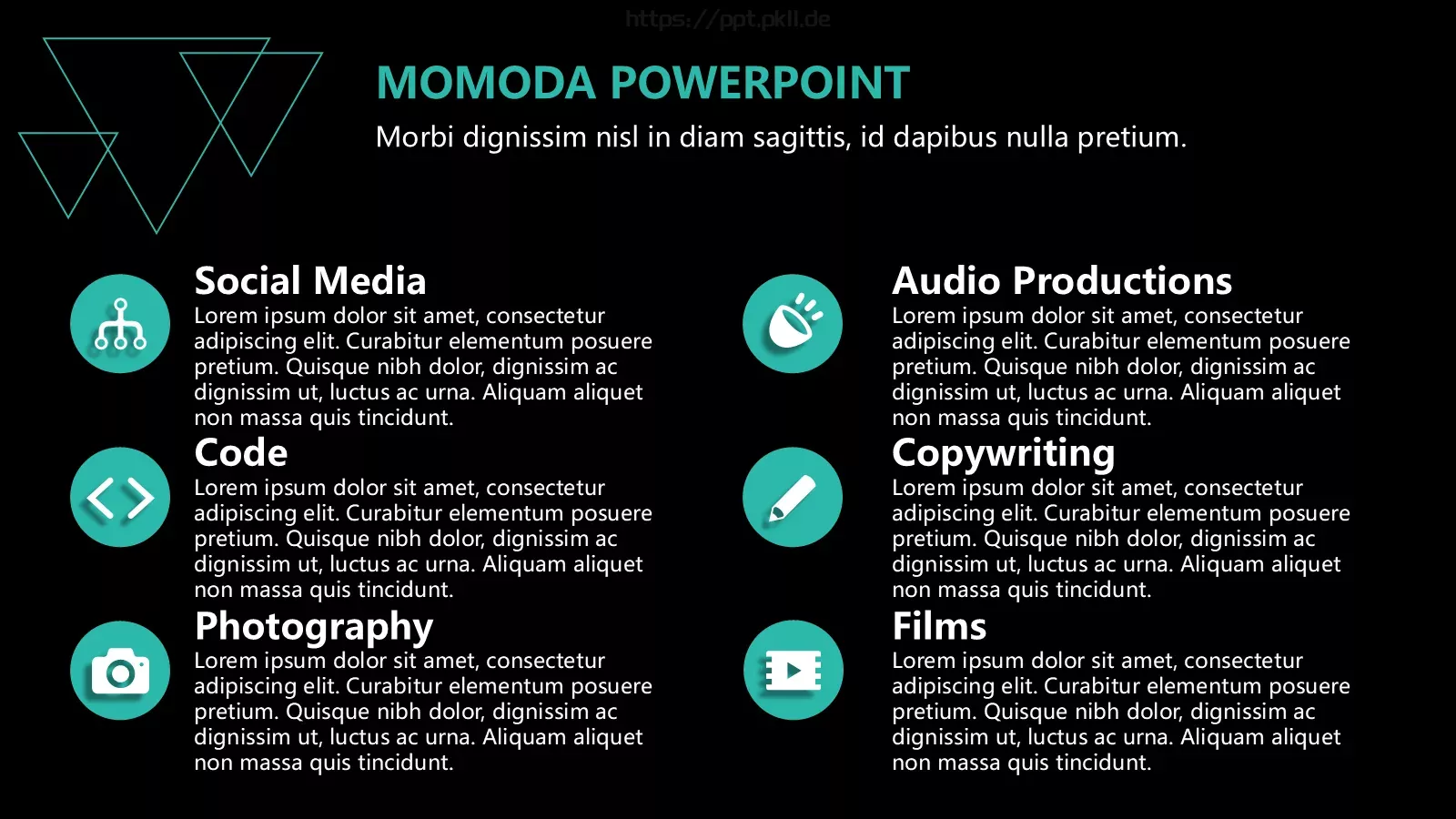 https://ppt.pkll.de

MOMODA POWERPOINT

Morbi dignissim nisl in diam sagittis, id dapibus nulla pretium.

Social Media
Lorem ipsum dolor sit amet, consectetur adipiscing elit. Curabitur elementum posuere pretium. Quisque nibh dolor, dignissim ac dignissim ut, luctus ac urna. Aliquam aliquet non massa quis tincidunt.

Code
Lorem ipsum dolor sit amet, consectetur adipiscing elit. Curabitur elementum posuere pretium. Quisque nibh dolor, dignissim ac dignissim ut, luctus ac urna. Aliquam aliquet non massa quis tincidunt.

Photography
Lorem ipsum dolor sit amet, consectetur adipiscing elit. Curabitur elementum posuere pretium. Quisque nibh dolor, dignissim ac dignissim ut, luctus ac urna. Aliquam aliquet non massa quis tincidunt.

Audio Productions
Lorem ipsum dolor sit amet, consectetur adipiscing elit. Curabitur elementum posuere pretium. Quisque nibh dolor, dignissim ac dignissim ut, luctus ac urna. Aliquam aliquet non massa quis tincidunt.

Copywriting
Lorem ipsum dolor sit amet, consectetur adipiscing elit. Curabitur elementum posuere pretium. Quisque nibh dolor, dignissim ac dignissim ut, luctus ac urna. Aliquam aliquet non massa quis tincidunt.

Films
Lorem ipsum dolor sit amet, consectetur adipiscing elit. Curabitur elementum posuere pretium. Quisque nibh dolor, dignissim ac dignissim ut, luctus ac urna. Aliquam aliquet non massa quis tincidunt.